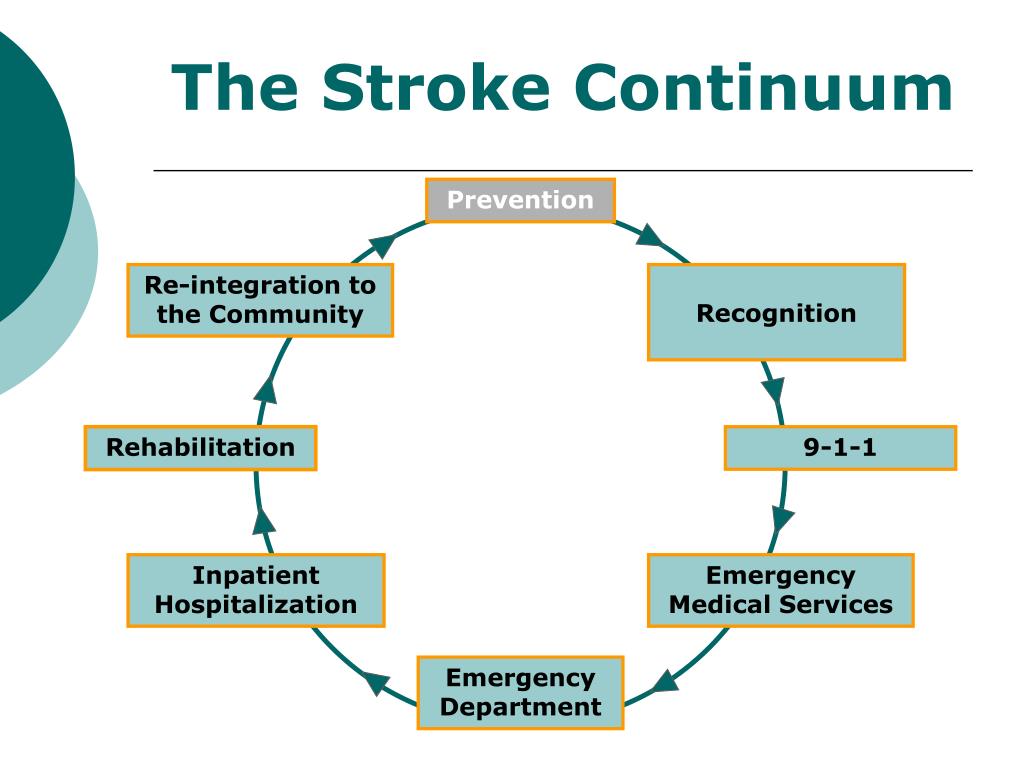 The Stroke Continuum

Prevention

Recognition

9-1-1

Emergency Medical Services

Emergency Department

Inpatient Hospitalization

Rehabilitation

Re-integration to the Community